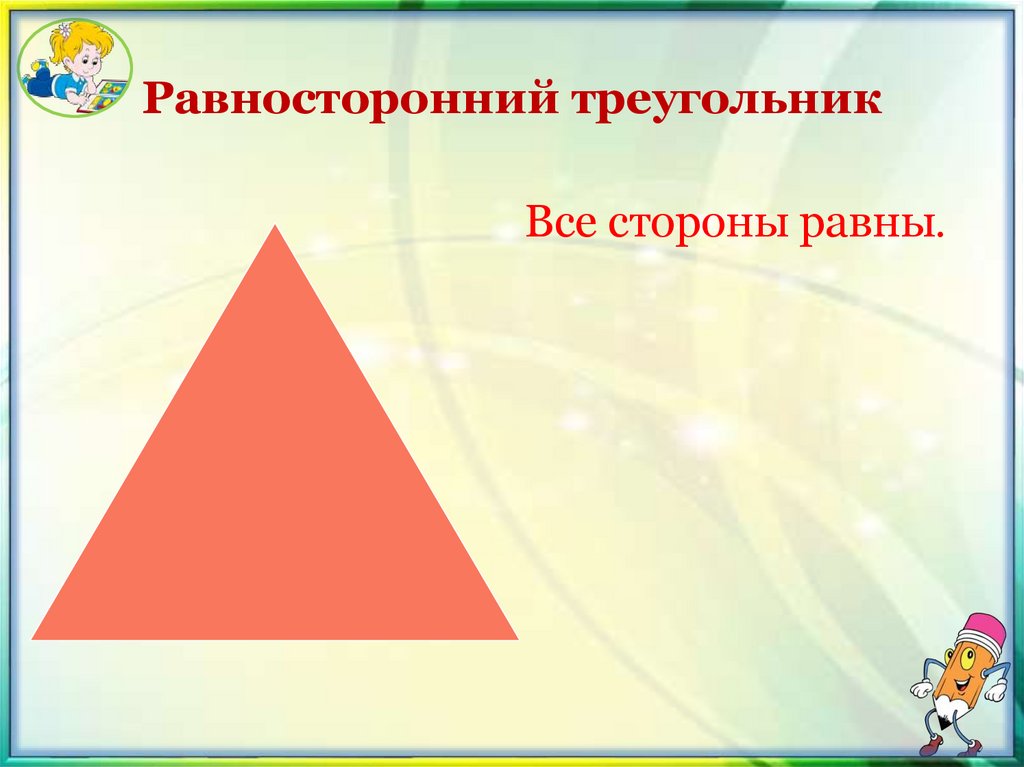 Равносторонний треугольник

Все стороны равны.